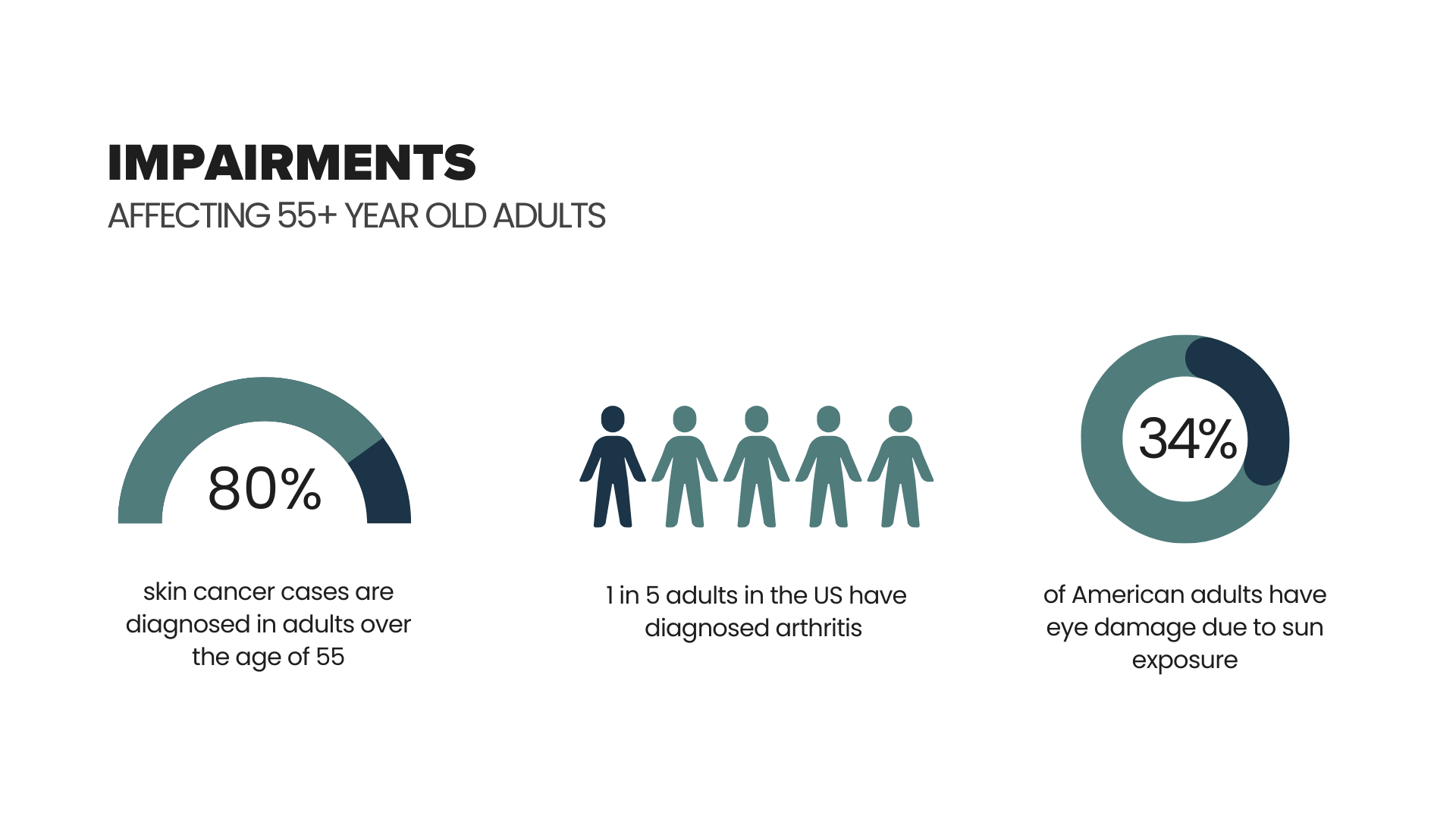 IMPAIRMENTS
AFFECTING 55+ YEAR OLD ADULTS

80%

skin cancer cases are diagnosed in adults over the age of 55

1 in 5 adults in the US have diagnosed arthritis

34%

of American adults have eye damage due to sun exposure